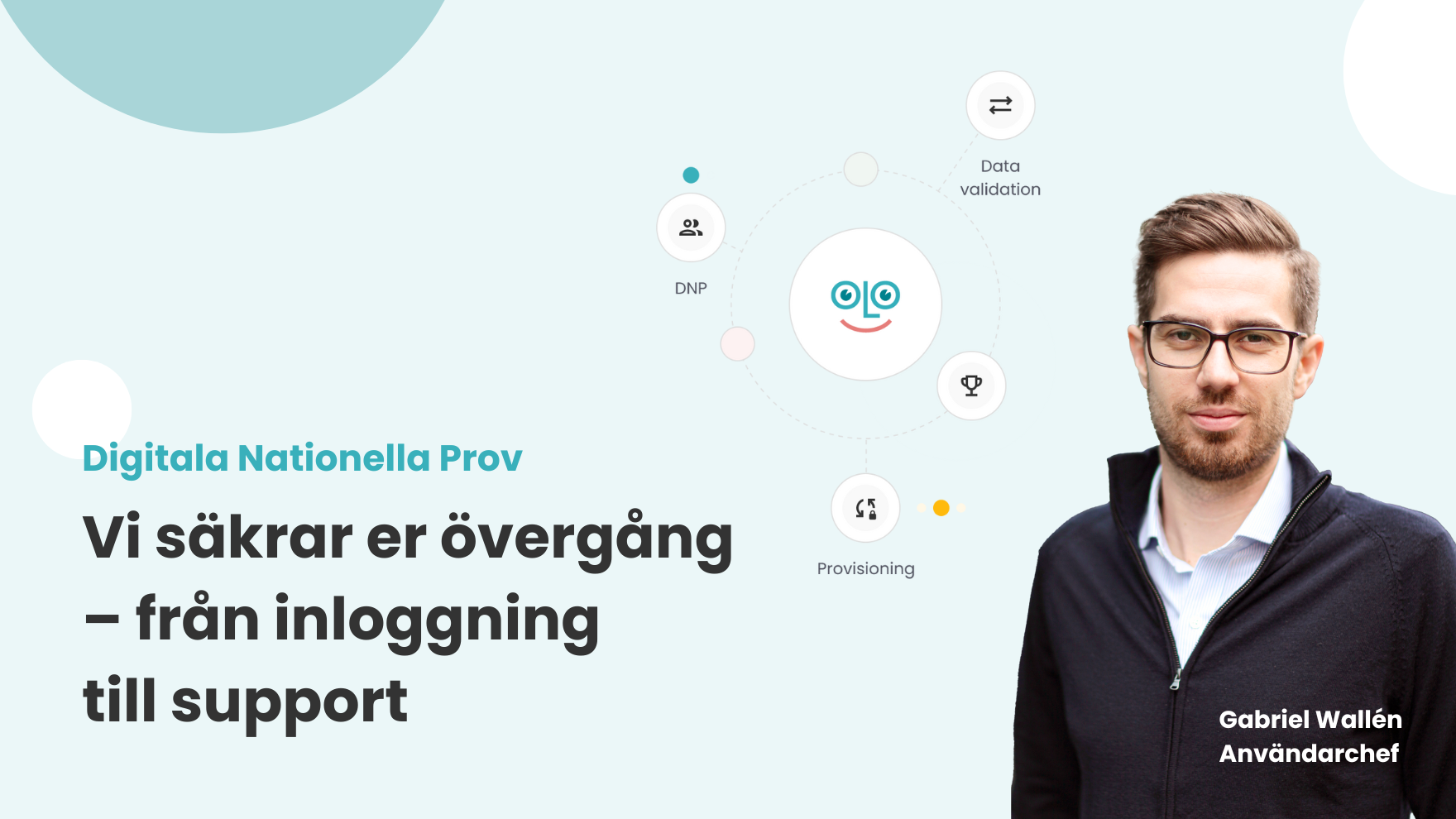 Data validation

DNP

Provisioning

Digitala Nationella Prov

Vi säkrar er övergång – från inloggning till support

Gabriel Wallén
Användarchef